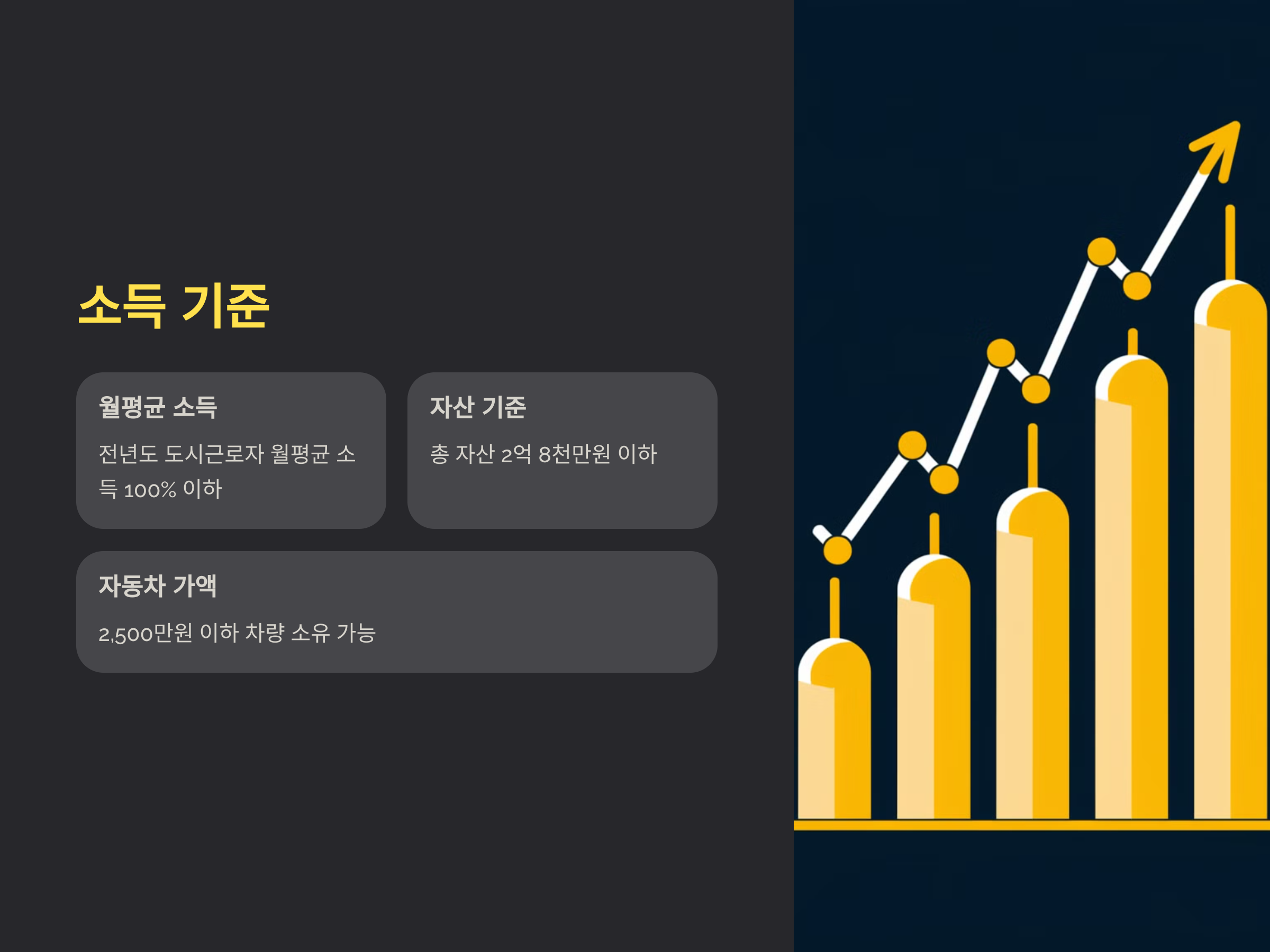 소득 기준

월평균 소득

전년도 도시근로자 월평균 소득 100% 이하

자산 기준

총 자산 2억 8천만원 이하

자동차 가액

2,500만원 이하 차량 소유 가능